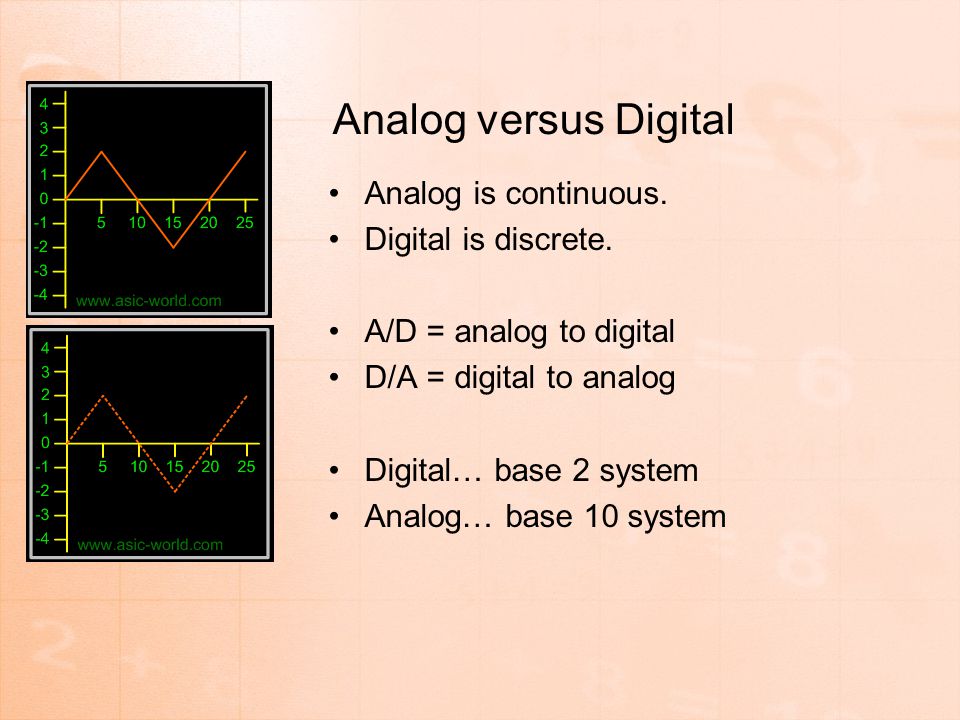 4
3
2
1
0
-1
-2
-3
-4
5 10 15 20 25
www.asic-world.com

4
3
2
1
0
-1
-2
-3
-4
5 10 15 20 25
www.asic-world.com

Analog versus Digital

• Analog is continuous.
• Digital is discrete.

• A/D = analog to digital
• D/A = digital to analog

• Digital… base 2 system
• Analog… base 10 system